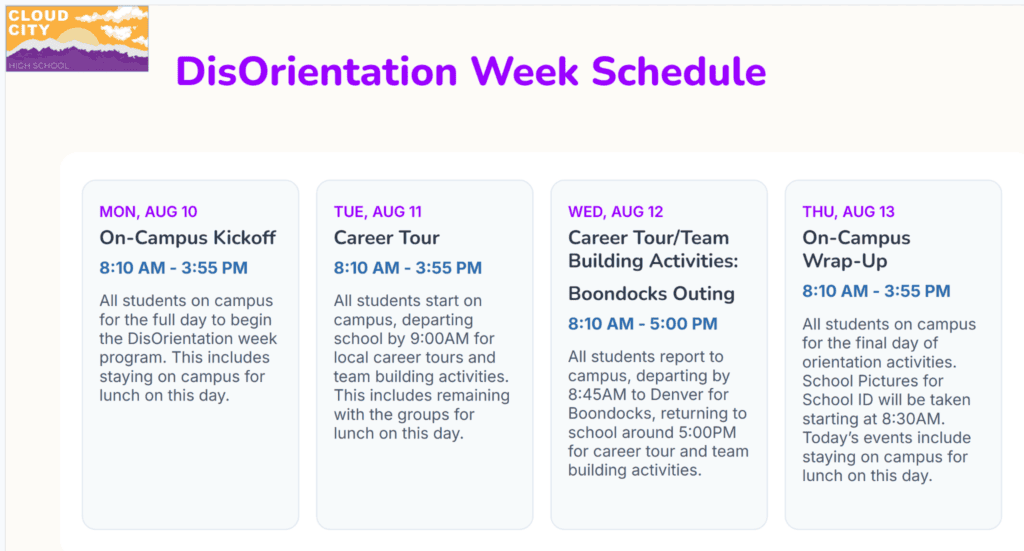 CLOUD CITY
HIGH SCHOOL

DisOrientation Week Schedule

MON, AUG 10
On-Campus Kickoff
8:10 AM - 3:55 PM
All students on campus for the full day to begin the DisOrientation week program. This includes staying on campus for lunch on this day.

TUE, AUG 11
Career Tour
8:10 AM - 3:55 PM
All students start on campus, departing school by 9:00AM for local career tours and team building activities. This includes remaining with the groups for lunch on this day.

WED, AUG 12
Career Tour/Team Building Activities:
Boondocks Outing
8:10 AM - 5:00 PM
All students report to campus, departing by 8:45AM to Denver for Boondocks, returning to school around 5:00PM for career tour and team building activities.

THU, AUG 13
On-Campus Wrap-Up
8:10 AM - 3:55 PM
All students on campus for the final day of orientation activities. School Pictures for School ID will be taken starting at 8:30AM. Today's events include staying on campus for lunch on this day.